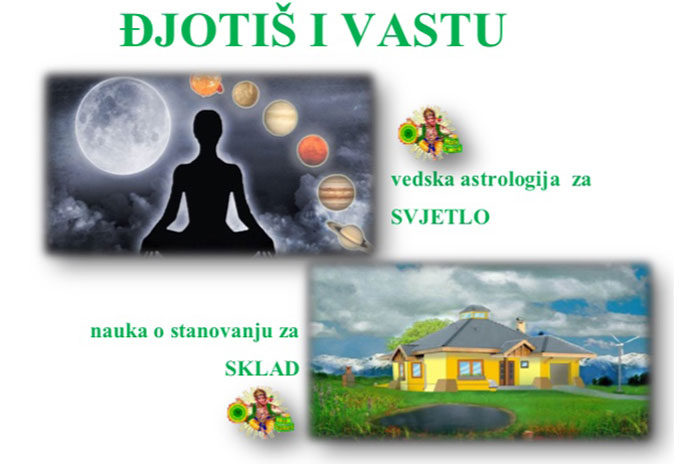 ĐJOTIŠ I VASTU

vedska astrologija za SVJETLO

nauka o stanovanju za SKLAD